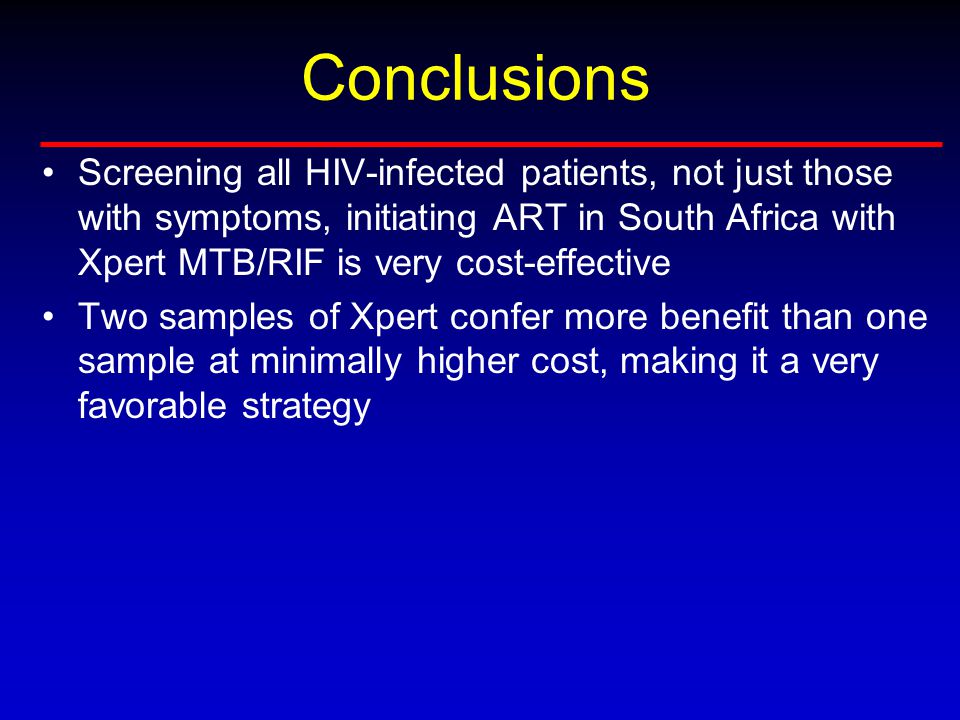 Conclusions

• Screening all HIV-infected patients, not just those with symptoms, initiating ART in South Africa with Xpert MTB/RIF is very cost-effective

• Two samples of Xpert confer more benefit than one sample at minimally higher cost, making it a very favorable strategy